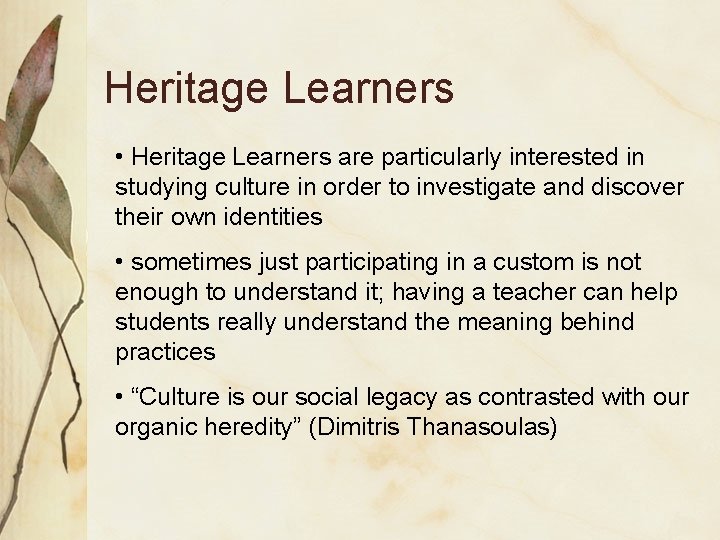 Heritage Learners

• Heritage Learners are particularly interested in studying culture in order to investigate and discover their own identities

• sometimes just participating in a custom is not enough to understand it; having a teacher can help students really understand the meaning behind practices

• “Culture is our social legacy as contrasted with our organic heredity” (Dimitris Thanasoulas)